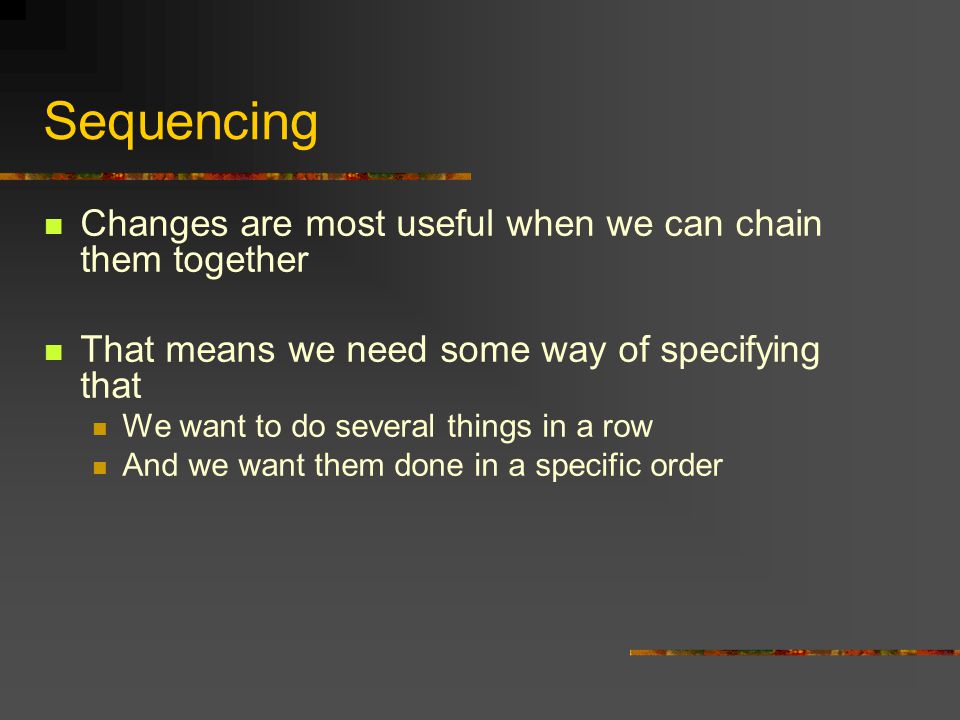 Sequencing

- Changes are most useful when we can chain them together

- That means we need some way of specifying that
  - We want to do several things in a row
  - And we want them done in a specific order